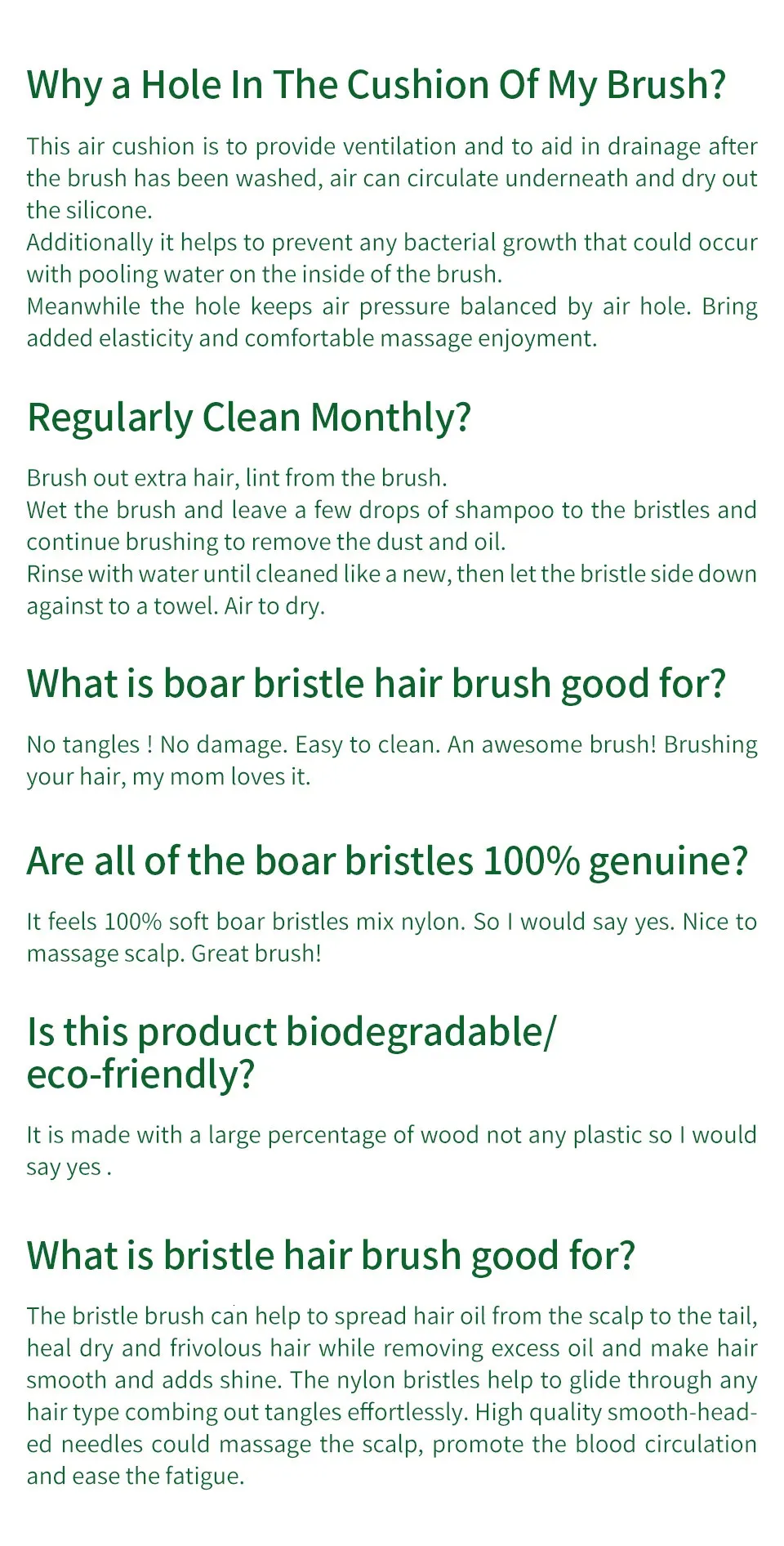 Why a Hole In The Cushion Of My Brush?

This air cushion is to provide ventilation and to aid in drainage after the brush has been washed, air can circulate underneath and dry out the silicone.
Additionally it helps to prevent any bacterial growth that could occur with pooling water on the inside of the brush.
Meanwhile the hole keeps air pressure balanced by air hole. Bring added elasticity and comfortable massage enjoyment.

Regularly Clean Monthly?

Brush out extra hair, lint from the brush.
Wet the brush and leave a few drops of shampoo to the bristles and continue brushing to remove the dust and oil.
Rinse with water until cleaned like a new, then let the bristle side down against to a towel. Air to dry.

What is boar bristle hair brush good for?

No tangles ! No damage. Easy to clean. An awesome brush! Brushing your hair, my mom loves it.

Are all of the boar bristles 100% genuine?

It feels 100% soft boar bristles mix nylon. So I would say yes. Nice to massage scalp. Great brush!

Is this product biodegradable/ eco-friendly?

It is made with a large percentage of wood not any plastic so I would say yes .

What is bristle hair brush good for?

The bristle brush can help to spread hair oil from the scalp to the tail, heal dry and frivolous hair while removing excess oil and make hair smooth and adds shine. The nylon bristles help to glide through any hair type combing out tangles effortlessly. High quality smooth-headed needles could massage the scalp, promote the blood circulation and ease the fatigue.